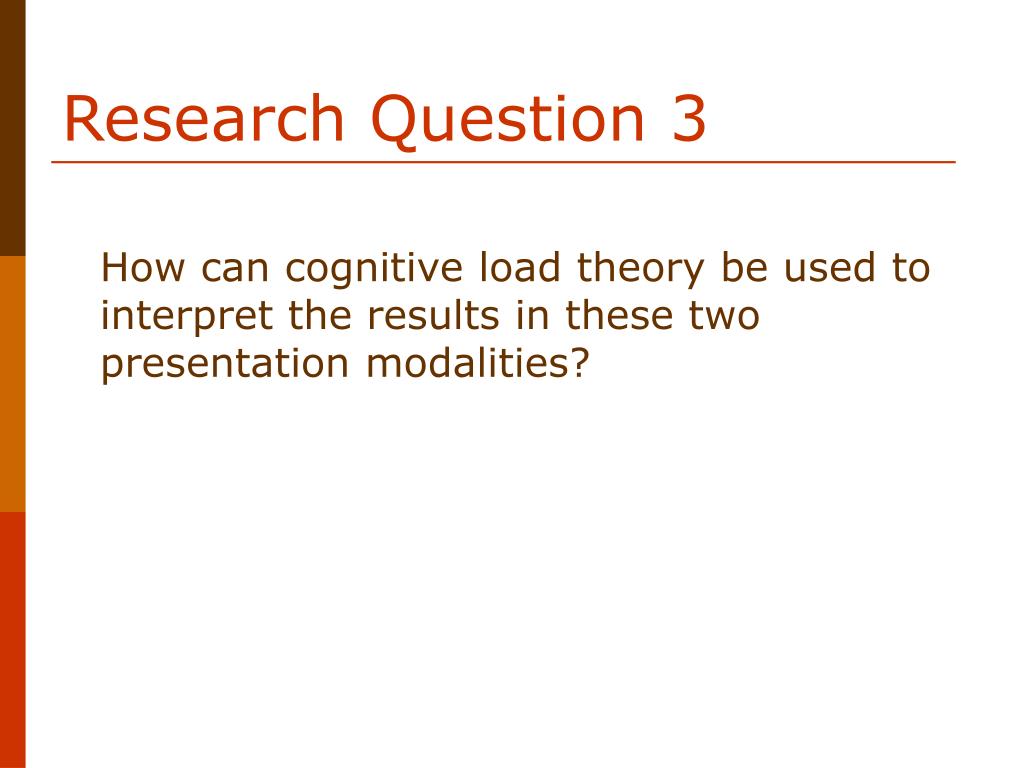 Research Question 3

How can cognitive load theory be used to interpret the results in these two presentation modalities?